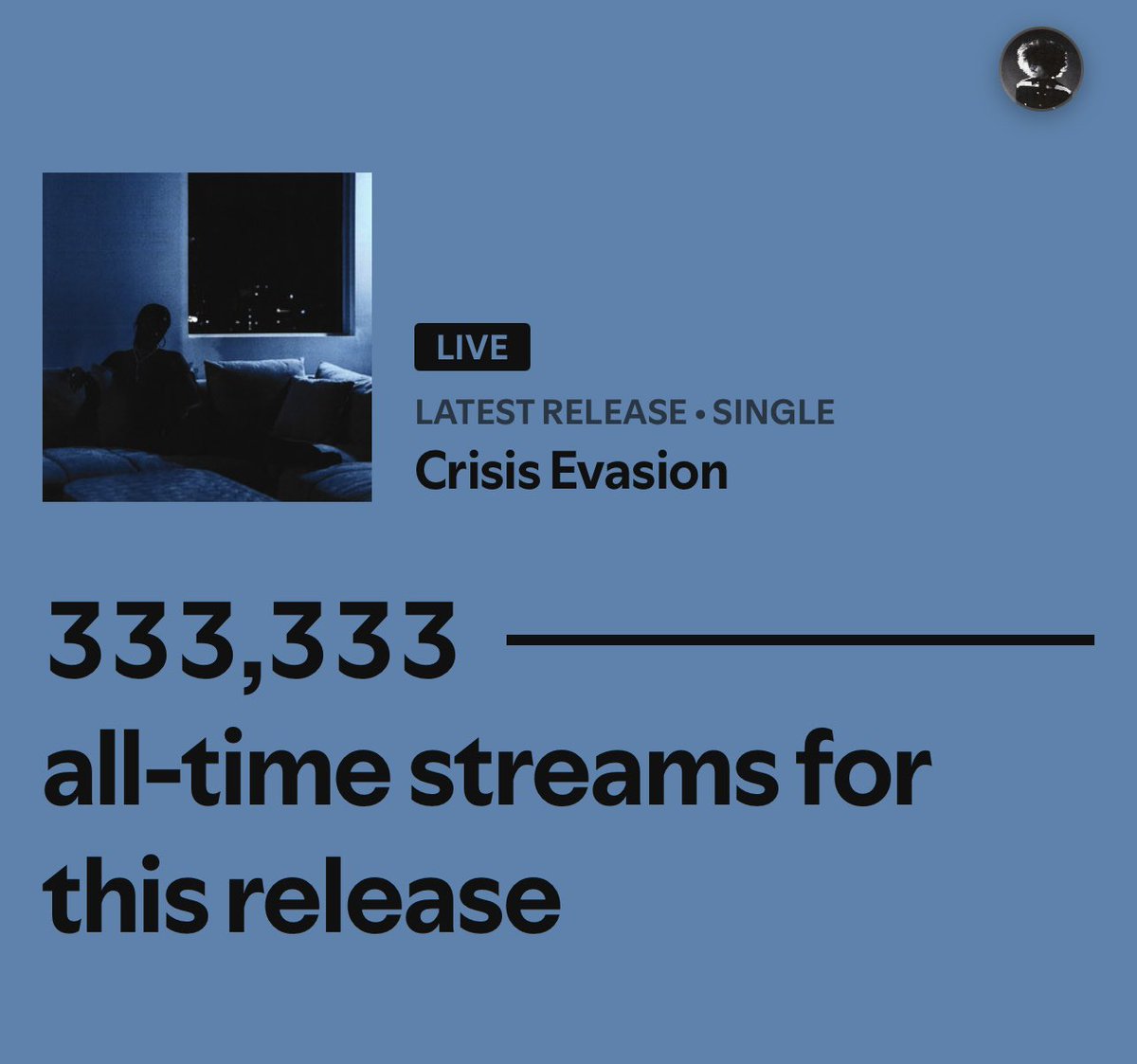 LIVE

LATEST RELEASE • SINGLE

Crisis Evasion

333,333

all-time streams for this release